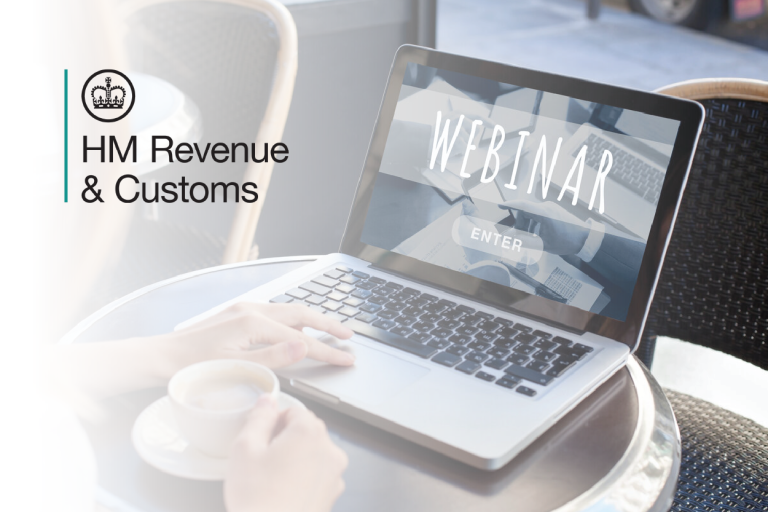 HM Revenue & Customs

WEBINAR

ENTER